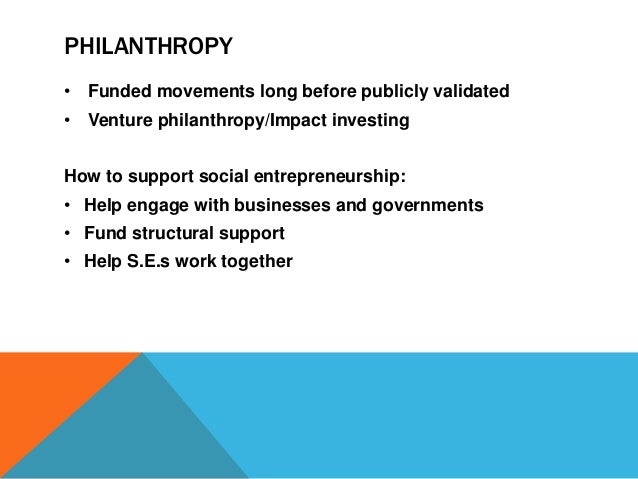 PHILANTHROPY

• Funded movements long before publicly validated
• Venture philanthropy/Impact investing

How to support social entrepreneurship:
• Help engage with businesses and governments
• Fund structural support
• Help S.E.s work together